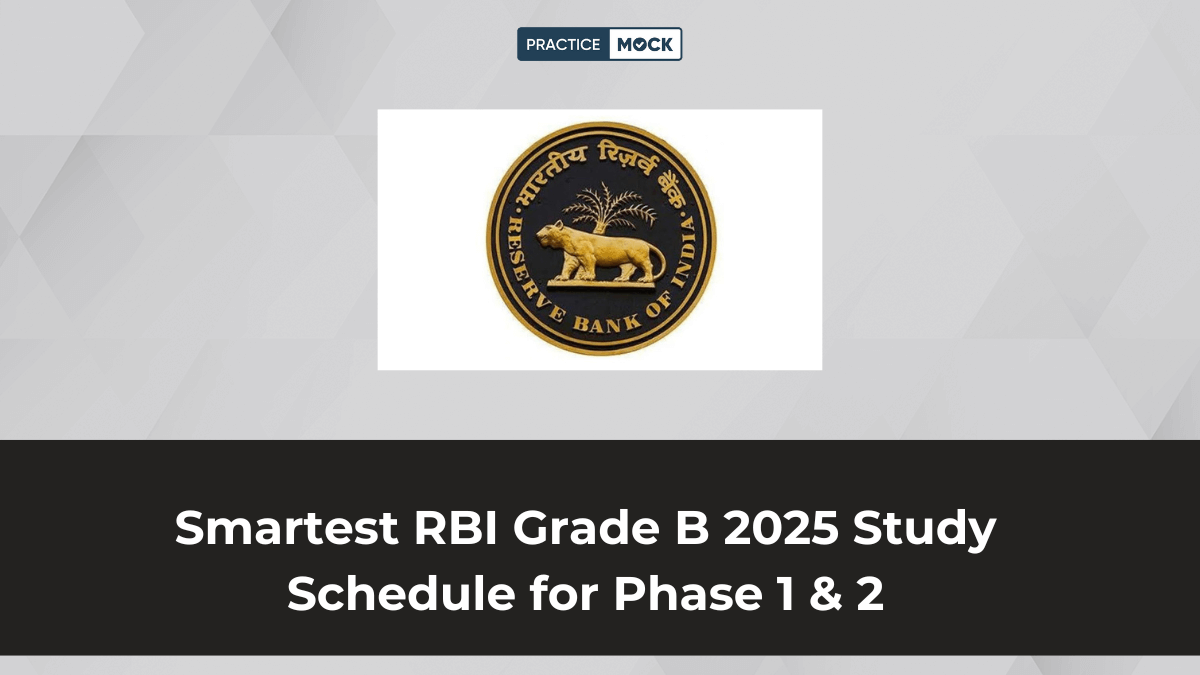 PRACTICE MOCK

भारतीय रिज़र्व बैंक
RESERVE BANK OF INDIA

Smartest RBI Grade B 2025 Study Schedule for Phase 1 & 2